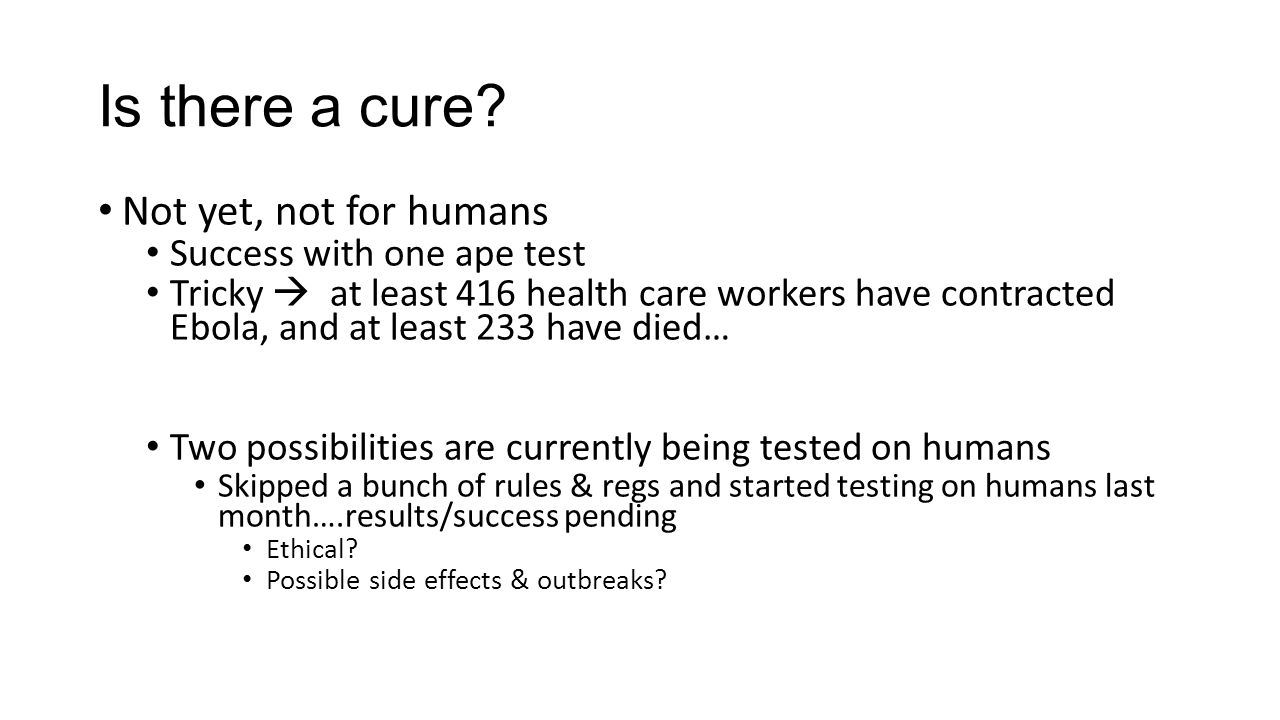 Is there a cure?

• Not yet, not for humans
  • Success with one ape test
  • Tricky → at least 416 health care workers have contracted Ebola, and at least 233 have died…

  • Two possibilities are currently being tested on humans
    • Skipped a bunch of rules & regs and started testing on humans last month….results/success pending
      • Ethical?
      • Possible side effects & outbreaks?